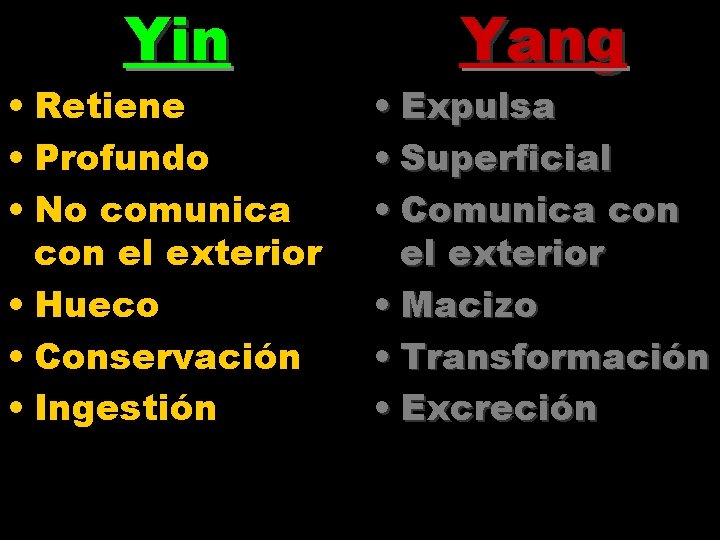 Yin

• Retiene
• Profundo
• No comunica con el exterior
• Hueco
• Conservación
• Ingestión

Yang

• Expulsa
• Superficial
• Comunica con el exterior
• Macizo
• Transformación
• Excreción